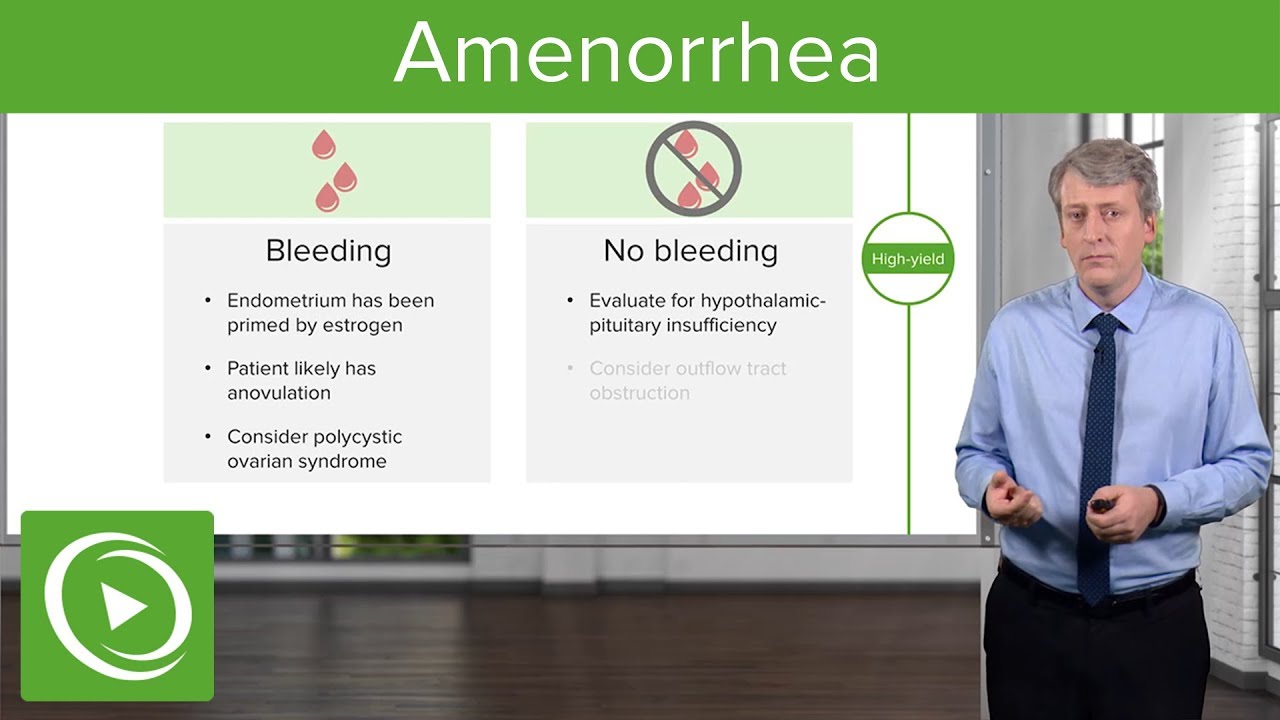 Amenorrhea

Bleeding

• Endometrium has been primed by estrogen

• Patient likely has anovulation

• Consider polycystic ovarian syndrome

No bleeding

• Evaluate for hypothalamic-pituitary insufficiency

• Consider outflow tract obstruction

High-yield